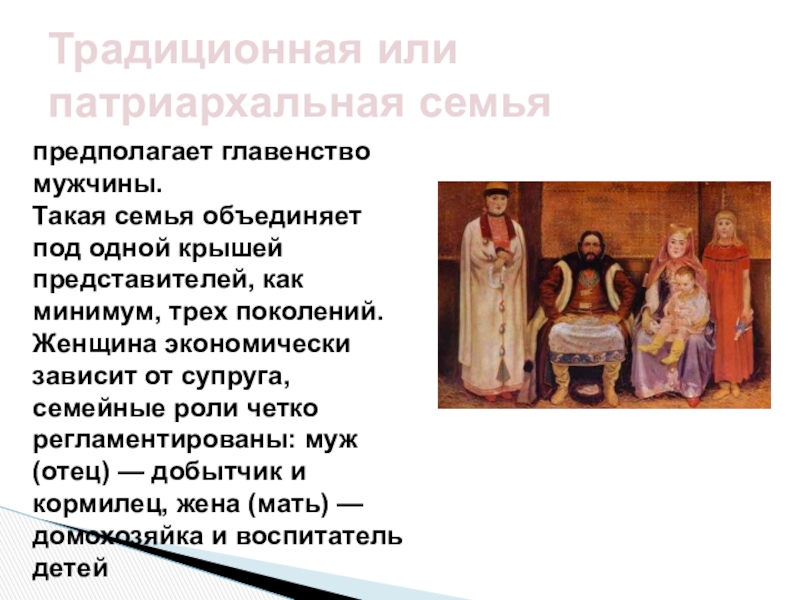 Традиционная или патриархальная семья

предполагает главенство мужчины.
Такая семья объединяет под одной крышей представителей, как минимум, трех поколений.
Женщина экономически зависит от супруга, семейные роли четко регламентированы: муж (отец) — добытчик и кормилец, жена (мать) — домохозяйка и воспитатель детей